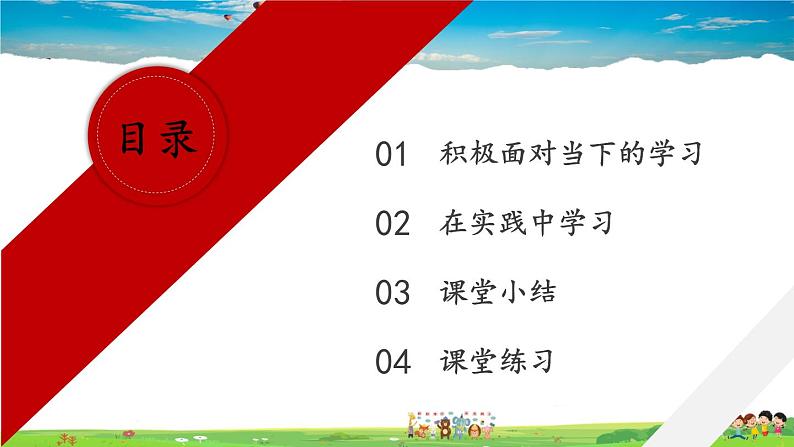 目录

01 积极面对当下的学习

02 在实践中学习

03 课堂小结

04 课堂练习